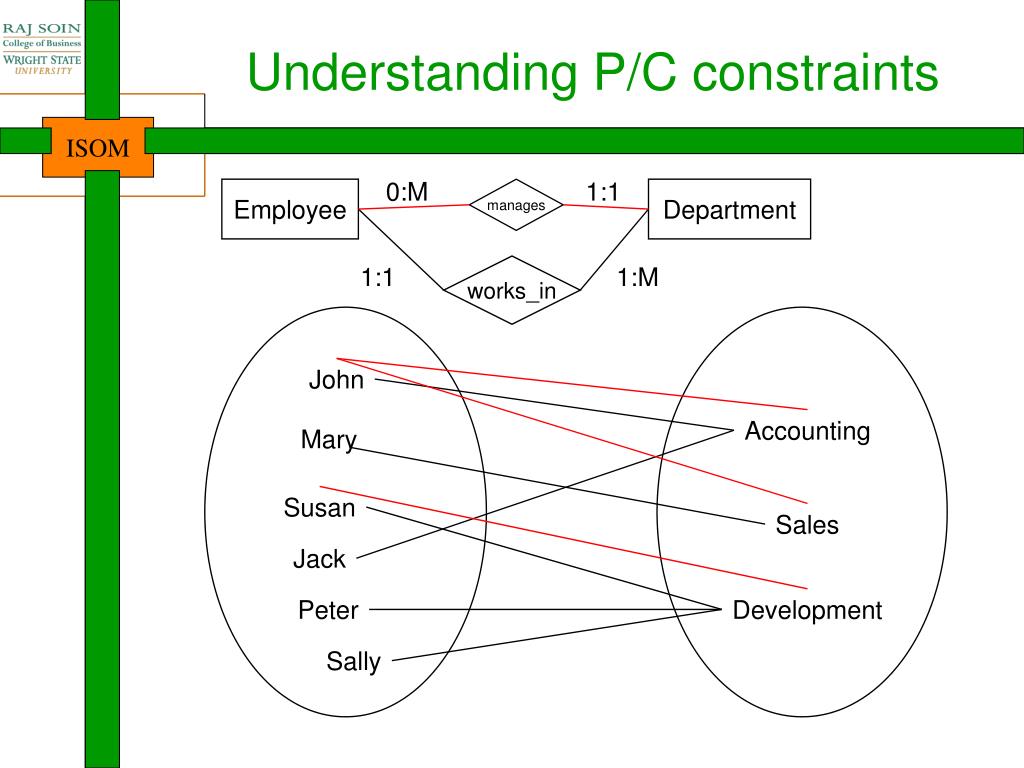 RAJ SOIN
College of Business
WRIGHT STATE
UNIVERSITY

ISOM

Understanding P/C constraints

Employee
0:M
manages
1:1
Department
1:1
works_in
1:M

John
Mary
Susan
Jack
Peter
Sally

Accounting
Sales
Development